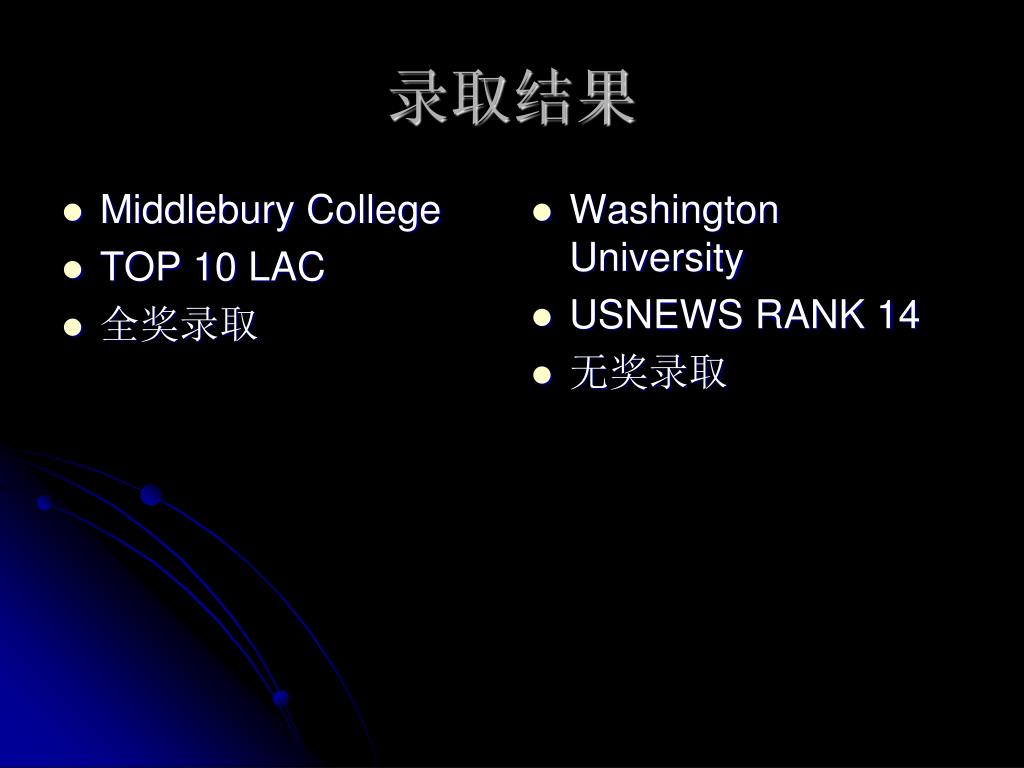 录取结果

- Middlebury College
- TOP 10 LAC
- 全奖录取

- Washington University
- USNEWS RANK 14
- 无奖录取